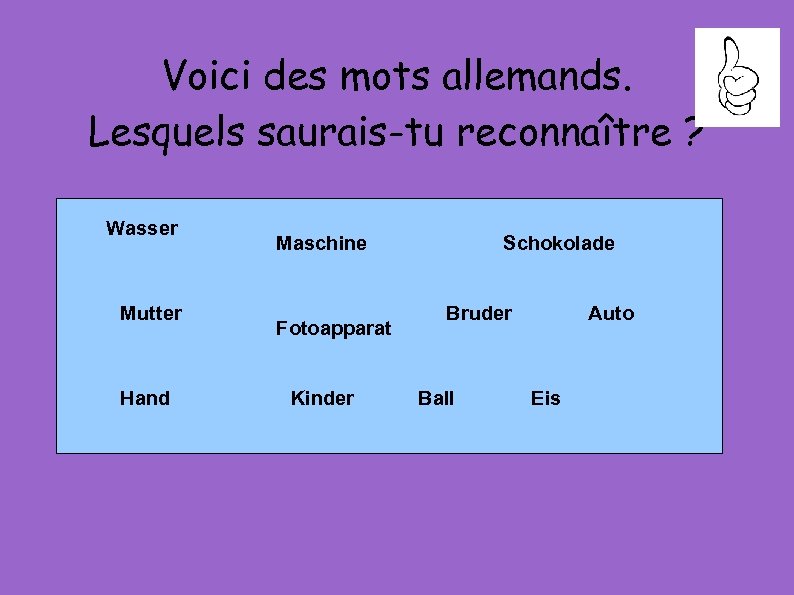 Voici des mots allemands.
Lesquels saurais-tu reconnaître ?

Wasser
Maschine
Schokolade

Mutter
Fotoapparat
Bruder
Auto

Hand
Kinder
Ball
Eis